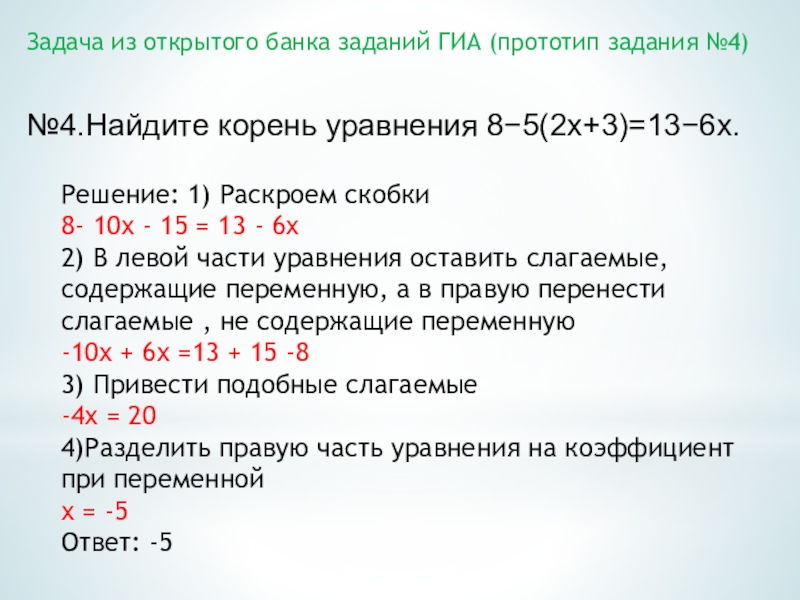 Задача из открытого банка заданий ГИА (прототип задания №4)

№4.Найдите корень уравнения $8-5(2x+3)=13-6x$.

Решение: 1) Раскроем скобки
$8- 10x - 15 = 13 - 6x$
2) В левой части уравнения оставить слагаемые, содержащие переменную, а в правую перенести слагаемые , не содержащие переменную
$-10x + 6x =13 + 15 -8$
3) Привести подобные слагаемые
$-4x = 20$
4)Разделить правую часть уравнения на коэффициент при переменной
$x = -5$
Ответ: -5